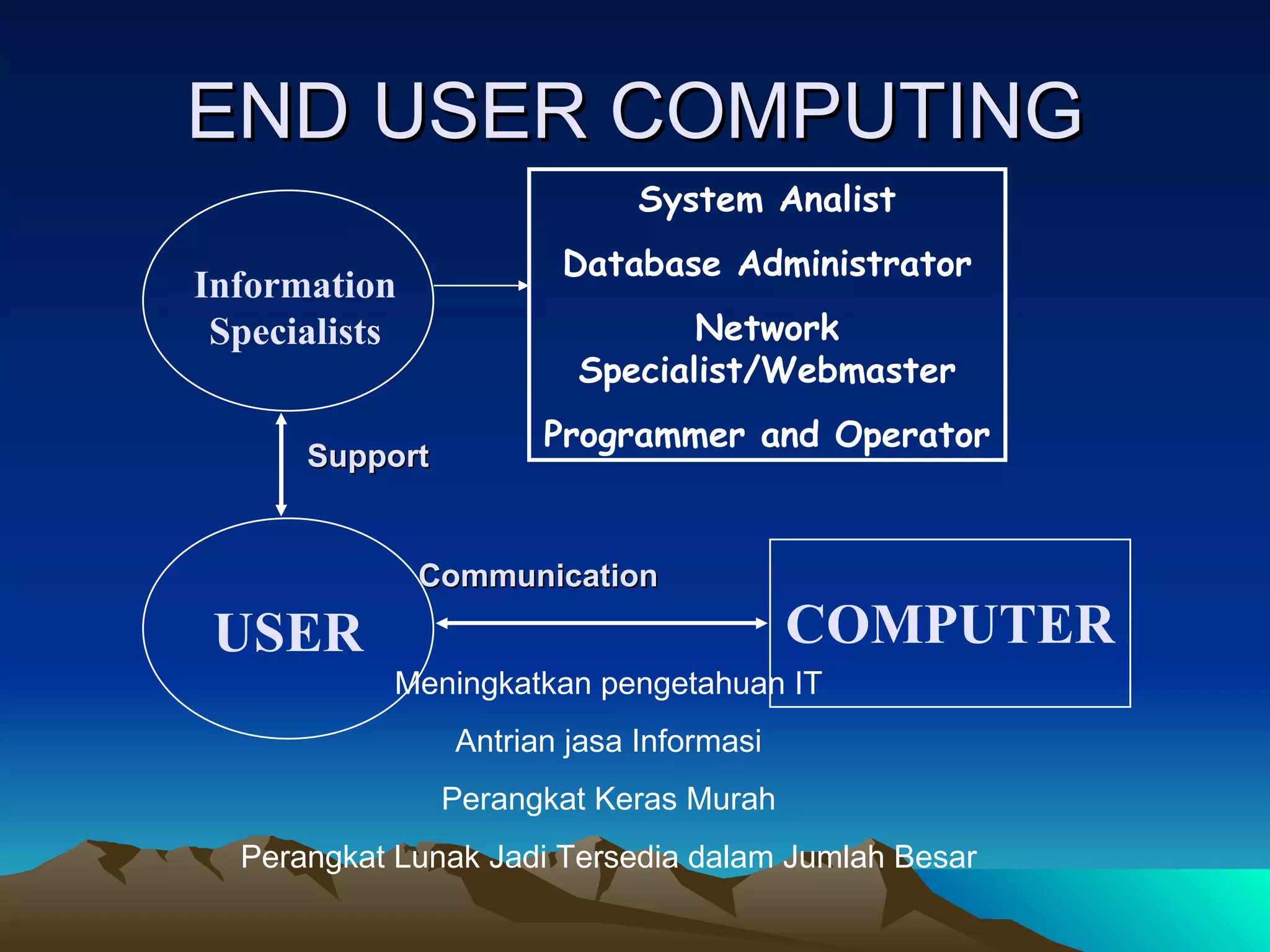 END USER COMPUTING

Information Specialists

System Analist

Database Administrator

Network Specialist/Webmaster

Programmer and Operator

Support

USER

Communication

COMPUTER

Meningkatkan pengetahuan IT

Antrian jasa Informasi

Perangkat Keras Murah

Perangkat Lunak Jadi Tersedia dalam Jumlah Besar